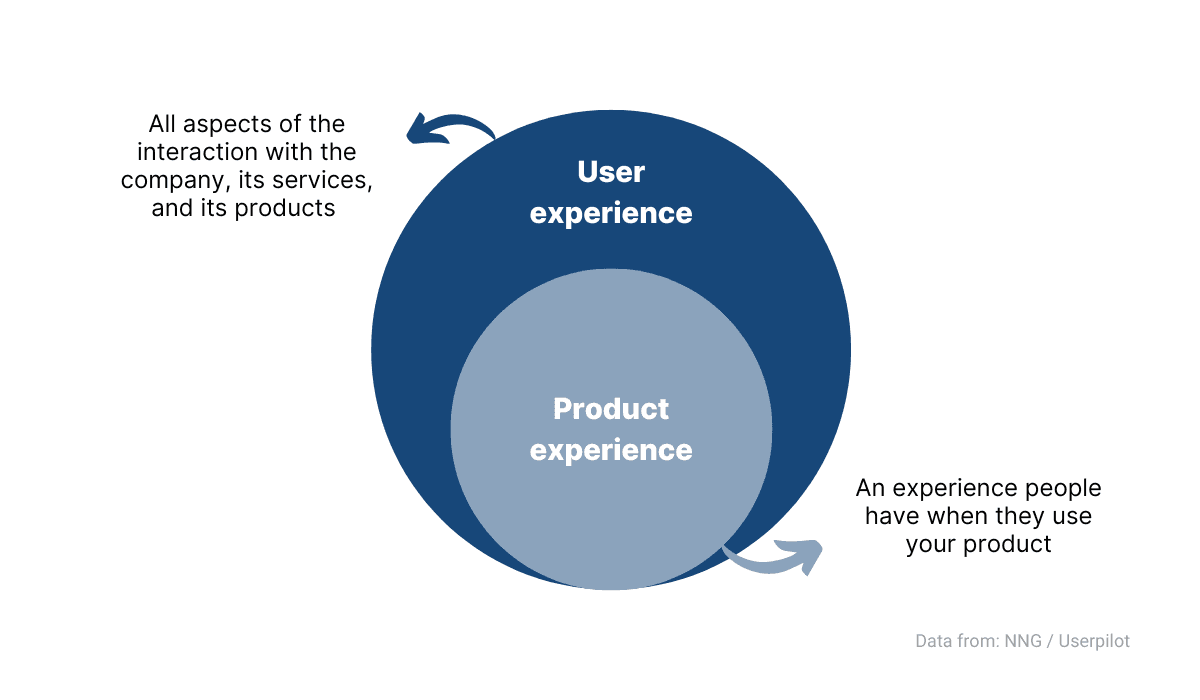 All aspects of the interaction with the company, its services, and its products

User experience

Product experience

An experience people have when they use your product

Data from: NNG / Userpilot